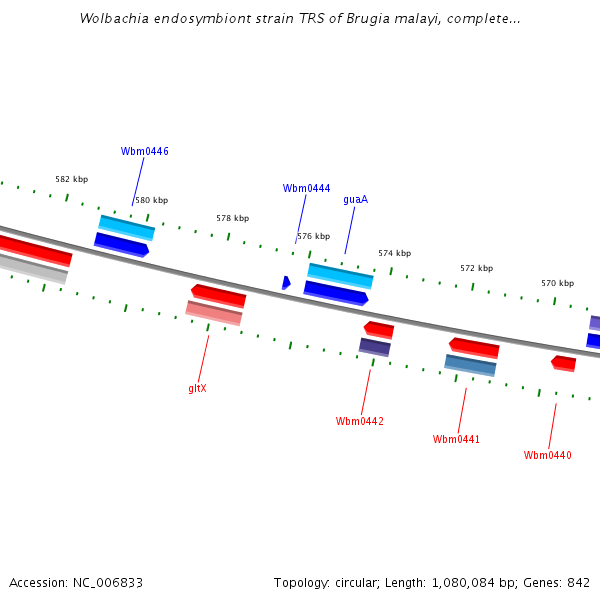 Wolbachia endosymbiont strain TRS of Brugia malayi, complete...

Wbm0446
582 kbp
580 kbp
Wbm0444
guaA
578 kbp
576 kbp
574 kbp
572 kbp
570 kbp

gltX
Wbm0442
Wbm0441
Wbm0440

Accession: NC_006833
Topology: circular; Length: 1,080,084 bp; Genes: 842